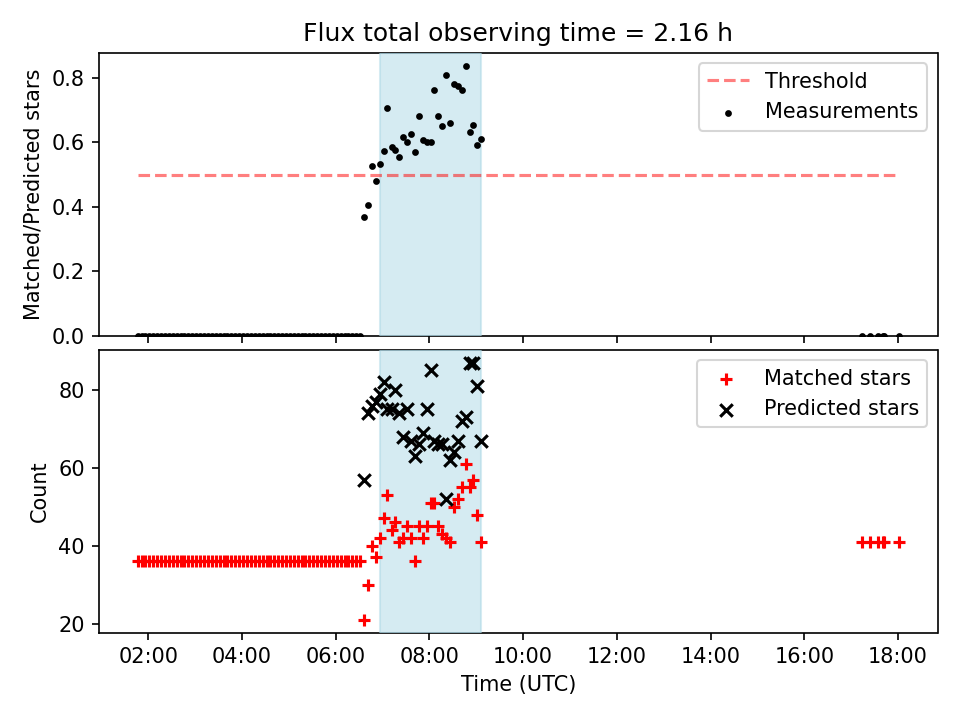 Flux total observing time = 2.16 h

Matched/Predicted stars

0.8
0.6
0.4
0.2
0.0

Threshold
Measurements

Count

80
60
40
20

Matched stars
Predicted stars

02:00 04:00 06:00 08:00 10:00 12:00 14:00 16:00 18:00

Time (UTC)